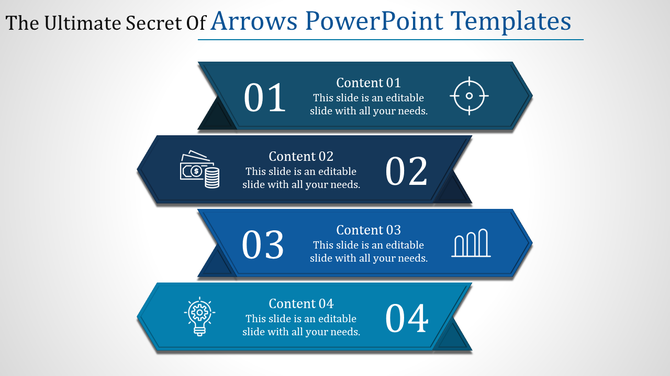 The Ultimate Secret Of Arrows PowerPoint Templates

01
Content 01
This slide is an editable slide with all your needs.

Content 02
This slide is an editable slide with all your needs.
02

03
Content 03
This slide is an editable slide with all your needs.

Content 04
This slide is an editable slide with all your needs.
04